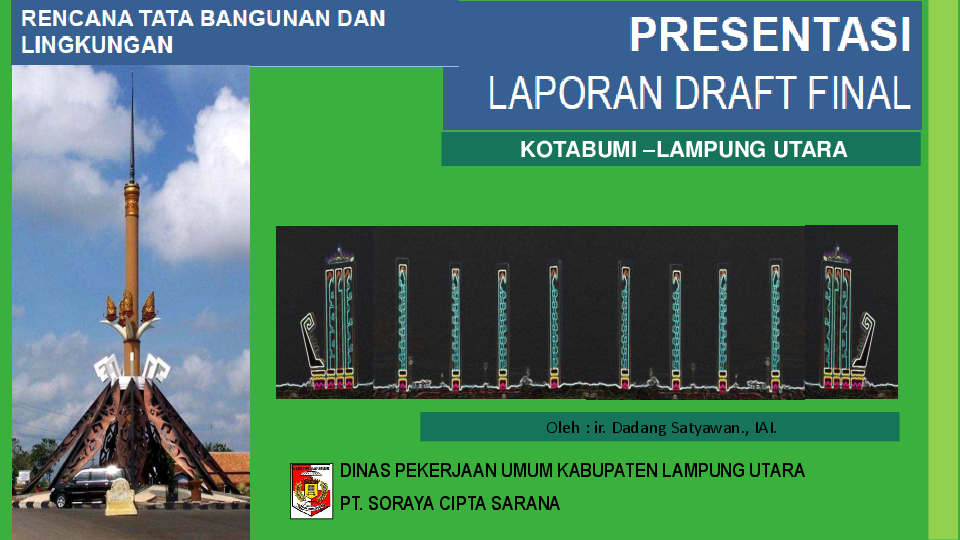 RENCANA TATA BANGUNAN DAN LINGKUNGAN

PRESENTASI

LAPORAN DRAFT FINAL

KOTABUMI –LAMPUNG UTARA

Oleh : ir. Dadang Satyawan., IAI.

DINAS PEKERJAAN UMUM KABUPATEN LAMPUNG UTARA

PT. SORAYA CIPTA SARANA